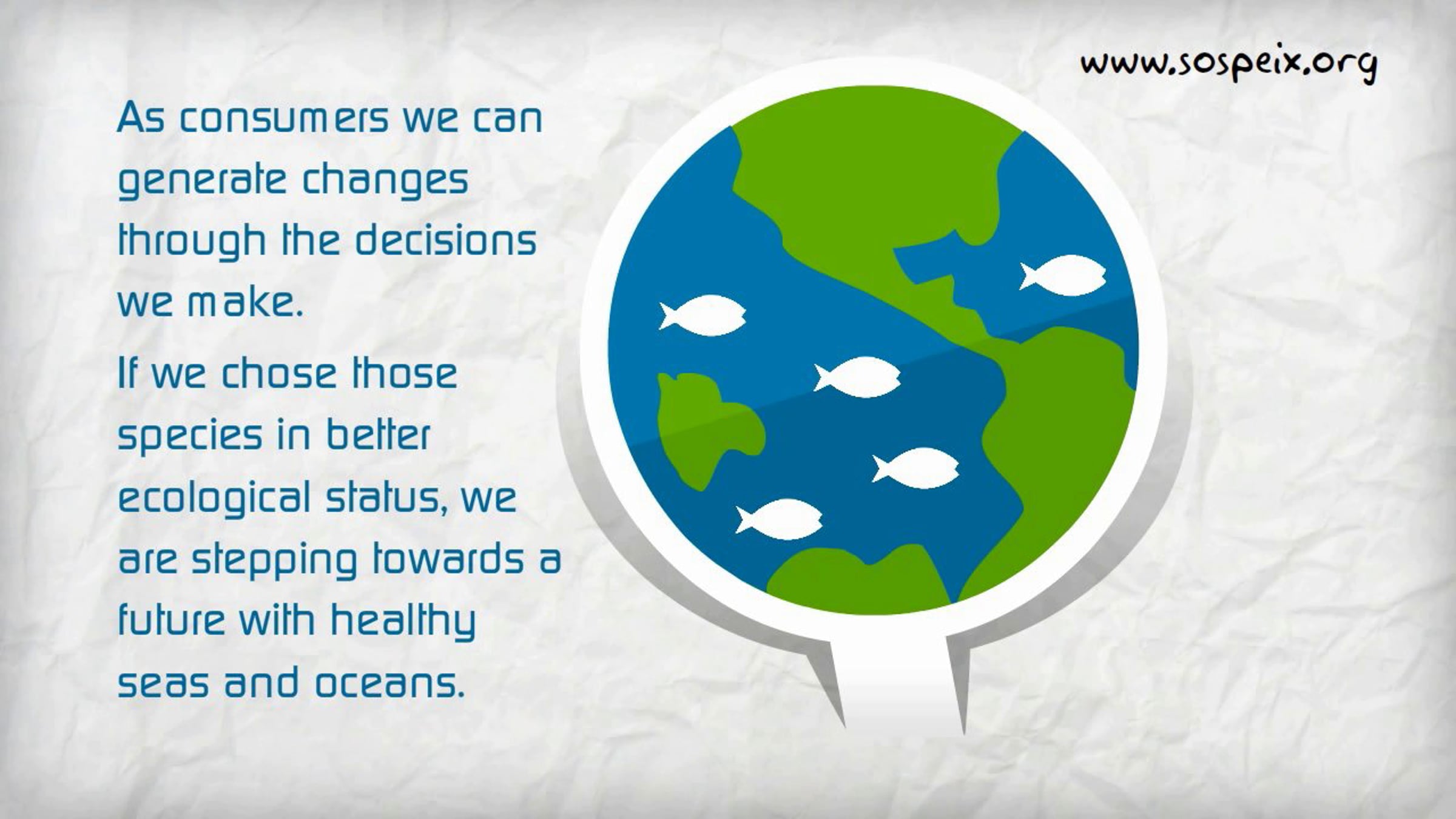 www.sospeix.org

As consumers we can generate changes through the decisions we make.

If we chose those species in better ecological status, we are stepping towards a future with healthy seas and oceans.